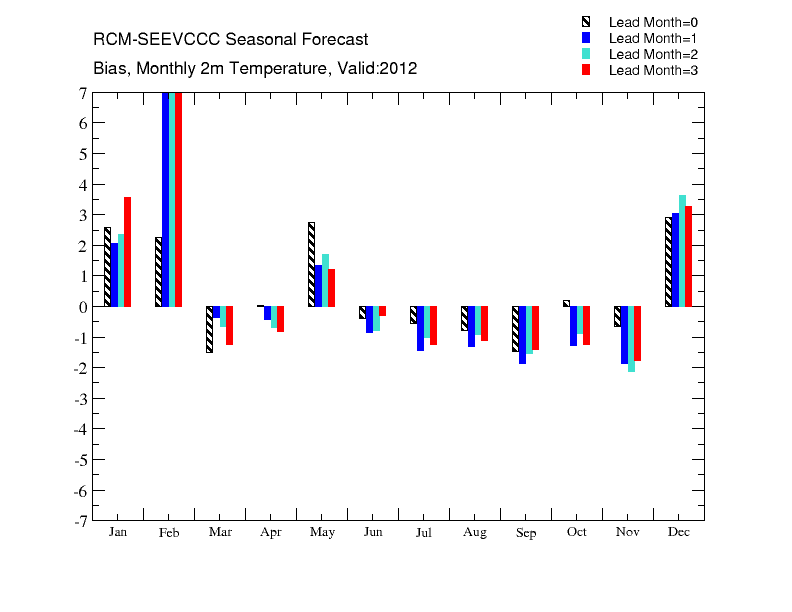 RCM-SEEVCCC Seasonal Forecast
Bias, Monthly 2m Temperature, Valid:2012

Lead Month=0
Lead Month=1
Lead Month=2
Lead Month=3

7
6
5
4
3
2
1
0
-1
-2
-3
-4
-5
-6
-7

Jan Feb Mar Apr May Jun Jul Aug Sep Oct Nov Dec